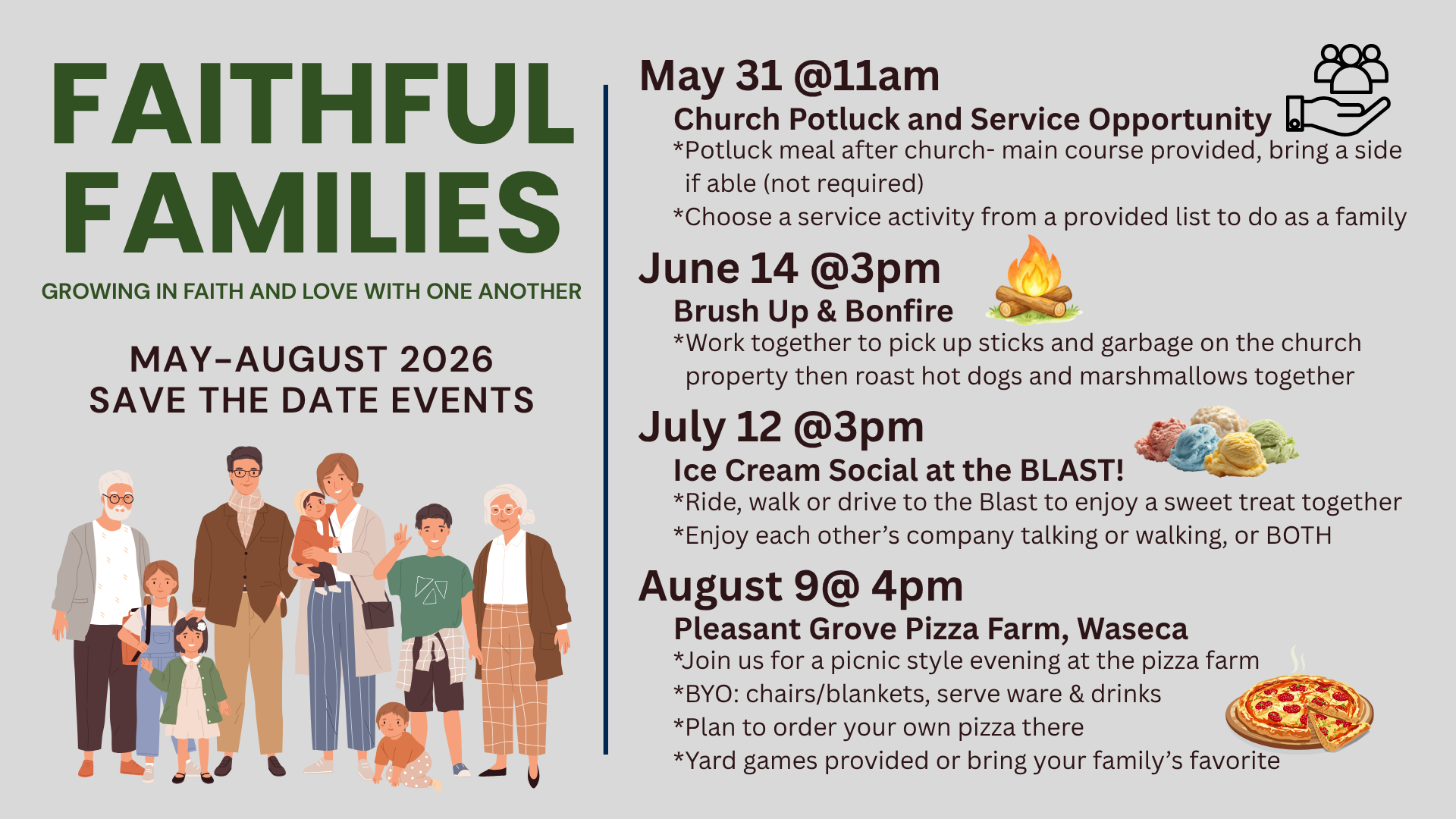 FAITHFUL FAMILIES

GROWING IN FAITH AND LOVE WITH ONE ANOTHER

MAY-AUGUST 2026
SAVE THE DATE EVENTS

May 31 @11am
Church Potluck and Service Opportunity
*Potluck meal after church- main course provided, bring a side if able (not required)
*Choose a service activity from a provided list to do as a family

June 14 @3pm
Brush Up & Bonfire
*Work together to pick up sticks and garbage on the church property then roast hot dogs and marshmallows together

July 12 @3pm
Ice Cream Social at the BLAST!
*Ride, walk or drive to the Blast to enjoy a sweet treat together
*Enjoy each other's company talking or walking, or BOTH

August 9@ 4pm
Pleasant Grove Pizza Farm, Waseca
*Join us for a picnic style evening at the pizza farm
*BYO: chairs/blankets, serve ware & drinks
*Plan to order your own pizza there
*Yard games provided or bring your family's favorite